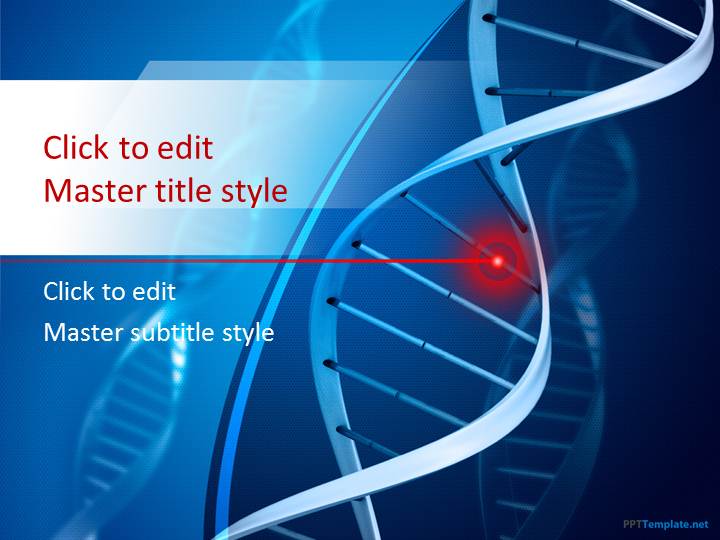 Click to edit
Master title style

Click to edit

Master subtitle style

PPTTemplate.net